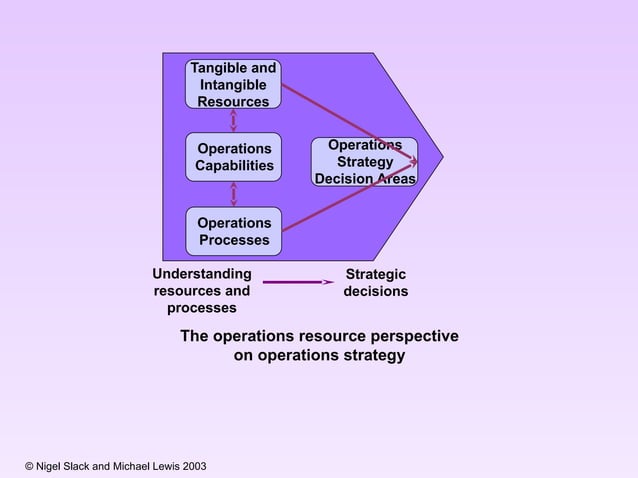 Tangible and Intangible Resources

Operations Capabilities

Operations Processes

Operations Strategy Decision Areas

Understanding resources and processes

Strategic decisions

The operations resource perspective on operations strategy

© Nigel Slack and Michael Lewis 2003